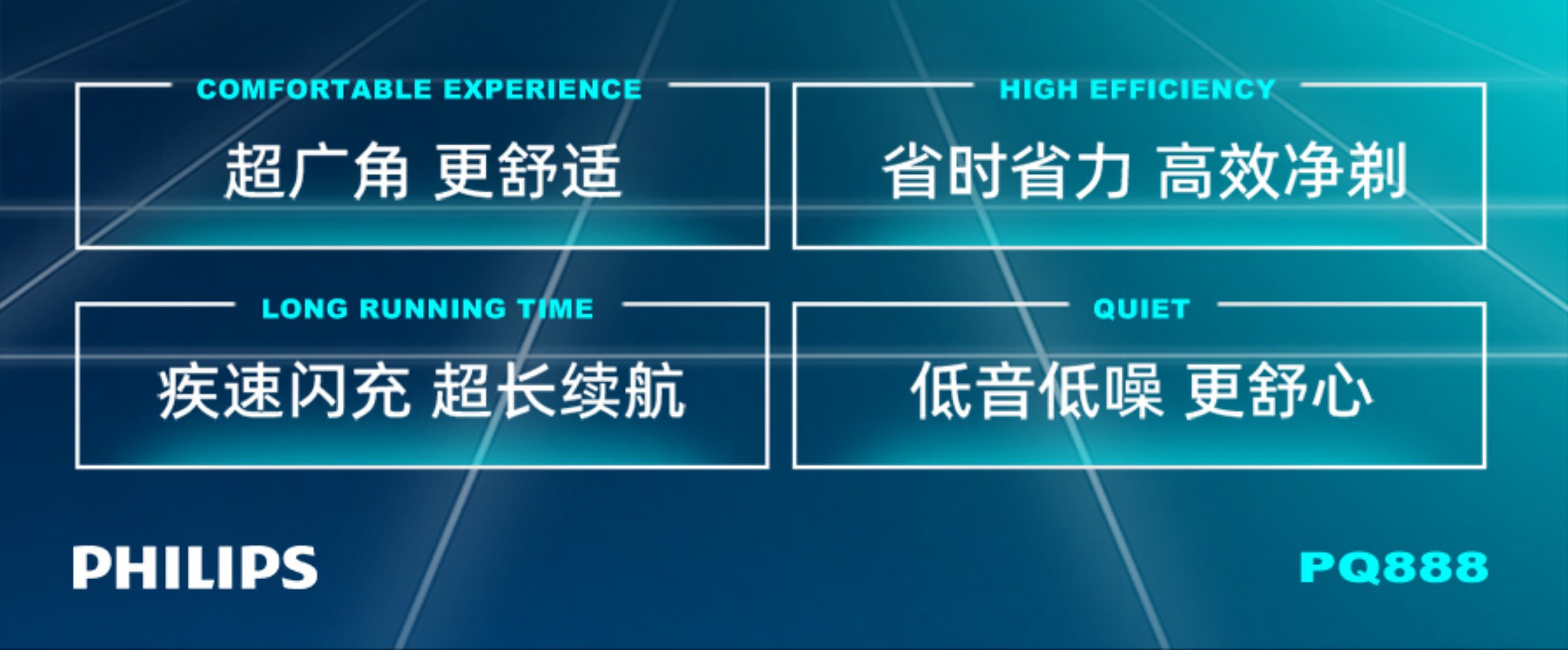 COMFORTABLE EXPERIENCE

超广角 更舒适

HIGH EFFICIENCY

省时省力 高效净剃

LONG RUNNING TIME

疾速闪充 超长续航

QUIET

低音低噪 更舒心

PHILIPS

PQ888